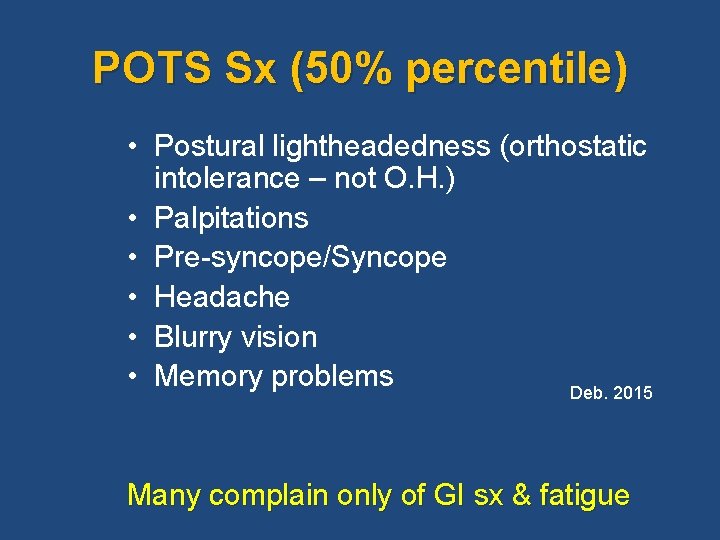 POTS Sx (50% percentile)

• Postural lightheadedness (orthostatic intolerance – not O.H.)
• Palpitations
• Pre-syncope/Syncope
• Headache
• Blurry vision
• Memory problems

Deb. 2015

Many complain only of GI sx & fatigue